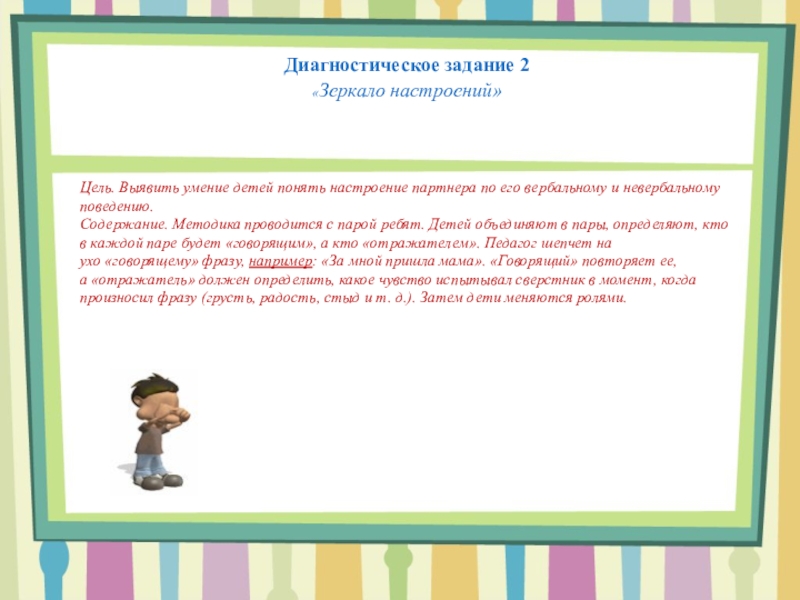 Диагностическое задание 2
«Зеркало настроений»

Цель. Выявить умение детей понять настроение партнера по его вербальному и невербальному поведению.
Содержание. Методика проводится с парой ребят. Детей объединяют в пары, определяют, кто в каждой паре будет «говорящим», а кто «отражателем». Педагог шепчет на ухо «говорящему» фразу, например: «За мной пришла мама». «Говорящий» повторяет ее, а «отражатель» должен определить, какое чувство испытывал сверстник в момент, когда произносил фразу (грусть, радость, стыд и т. д.). Затем дети меняются ролями.